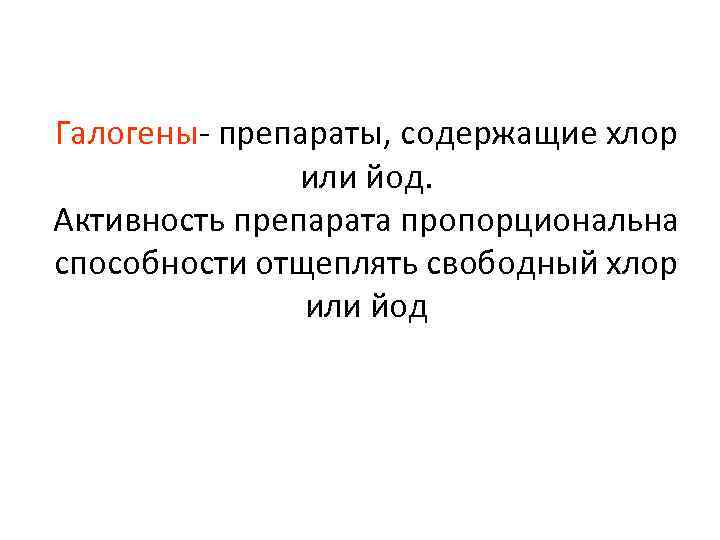 Галогены- препараты, содержащие хлор или йод.
Активность препарата пропорциональна способности отщеплять свободный хлор или йод